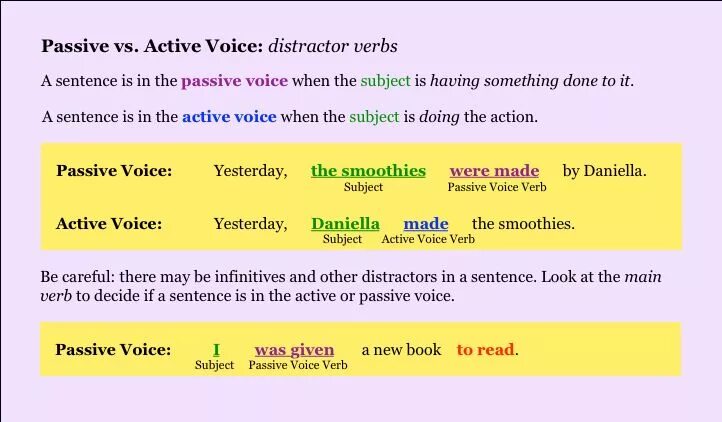 Passive vs. Active Voice: distractor verbs

A sentence is in the passive voice when the subject is having something done to it.

A sentence is in the active voice when the subject is doing the action.

Passive Voice: Yesterday, the smoothies were made by Daniella.
Subject Passive Voice Verb

Active Voice: Yesterday, Daniella made the smoothies.
Subject Active Voice Verb

Be careful: there may be infinitives and other distractors in a sentence. Look at the main verb to decide if a sentence is in the active or passive voice.

Passive Voice: I was given a new book to read.
Subject Passive Voice Verb